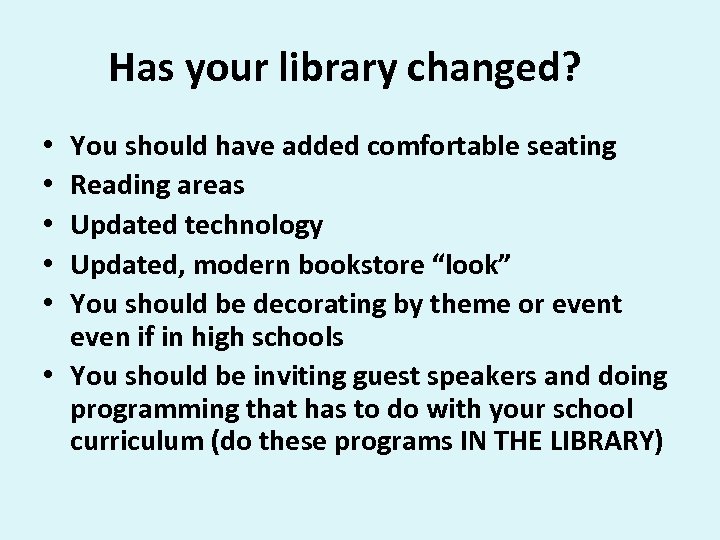 Has your library changed?

• You should have added comfortable seating
• Reading areas
• Updated technology
• Updated, modern bookstore “look”
• You should be decorating by theme or event even if in high schools
• You should be inviting guest speakers and doing programming that has to do with your school curriculum (do these programs IN THE LIBRARY)